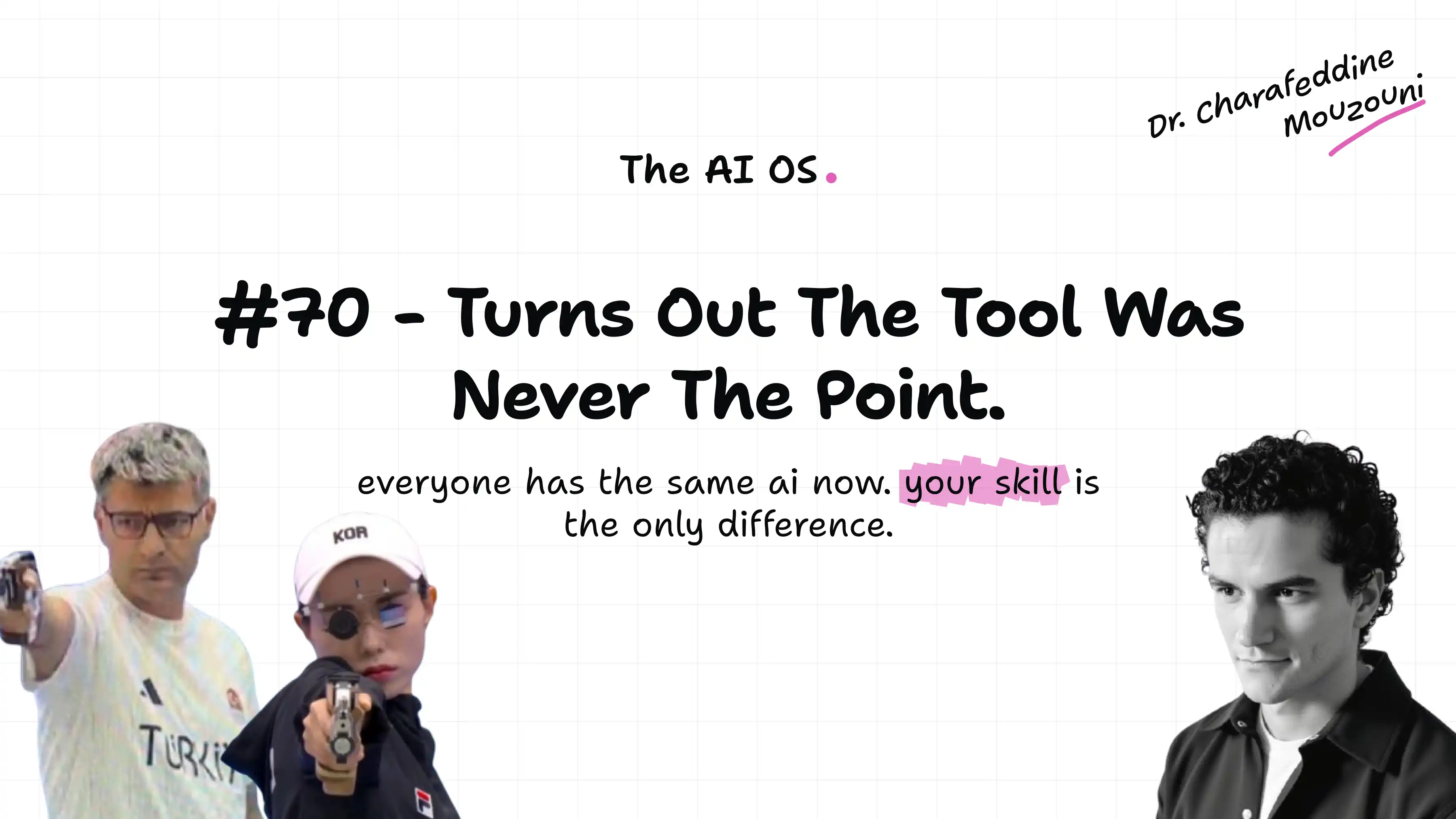 Dr. Charafeddine Mouzouni

The AI OS.

#70 - Turns Out The Tool Was Never The Point.

everyone has the same ai now. your skill is the only difference.

KOR

TÜRKİ